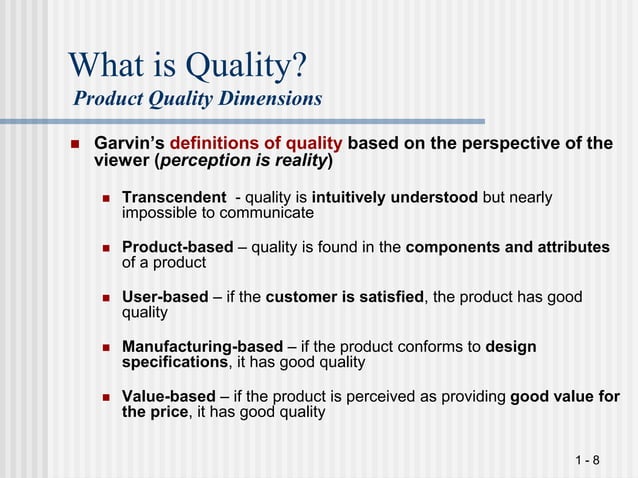 What is Quality?
Product Quality Dimensions

Garvin's definitions of quality based on the perspective of the viewer (perception is reality)

Transcendent - quality is intuitively understood but nearly impossible to communicate

Product-based – quality is found in the components and attributes of a product

User-based – if the customer is satisfied, the product has good quality

Manufacturing-based – if the product conforms to design specifications, it has good quality

Value-based – if the product is perceived as providing good value for the price, it has good quality

1 - 8